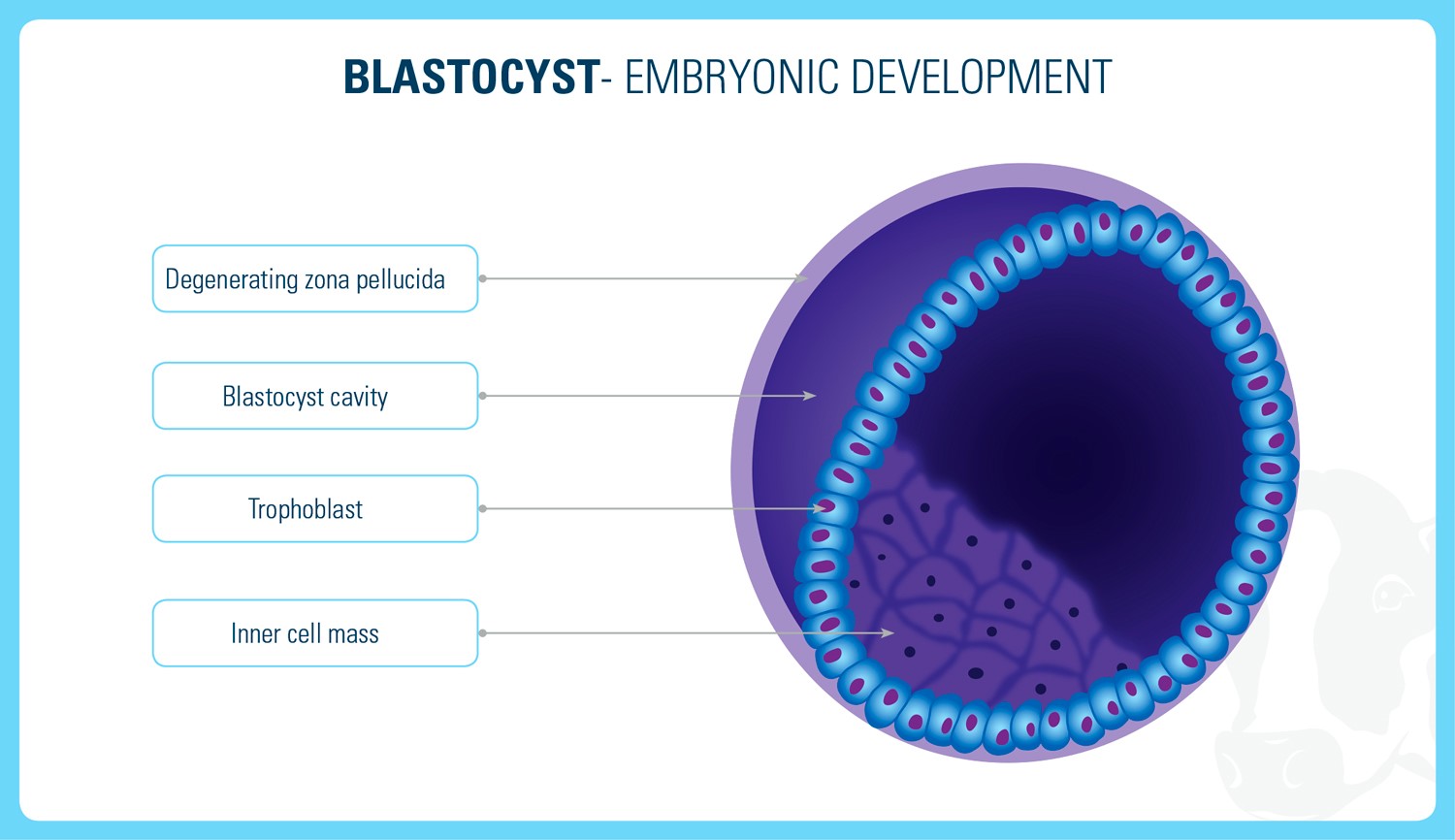 BLASTOCYST- EMBRYONIC DEVELOPMENT

Degenerating zona pellucida

Blastocyst cavity

Trophoblast

Inner cell mass